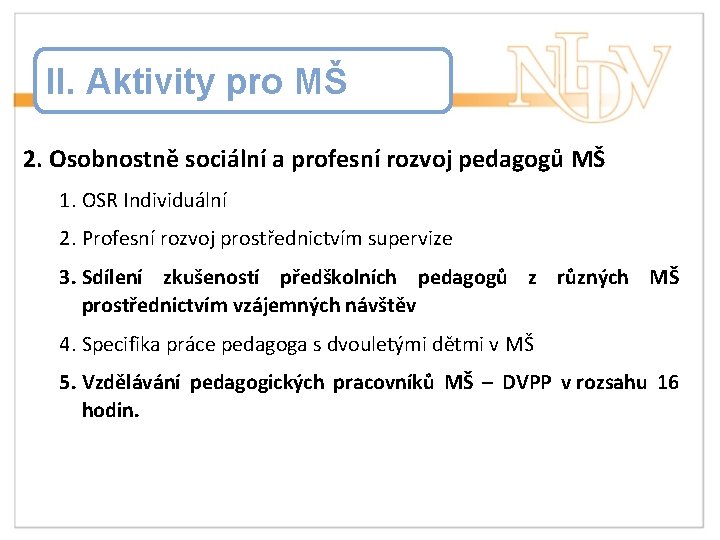 II. Aktivity pro MŠ

NIDV

2. Osobnostně sociální a profesní rozvoj pedagogů MŠ

1. OSR Individuální

2. Profesní rozvoj prostřednictvím supervize

3. Sdílení zkušeností předškolních pedagogů z různých MŠ prostřednictvím vzájemných návštěv

4. Specifika práce pedagoga s dvouletými dětmi v MŠ

5. Vzdělávání pedagogických pracovníků MŠ – DVPP v rozsahu 16 hodin.